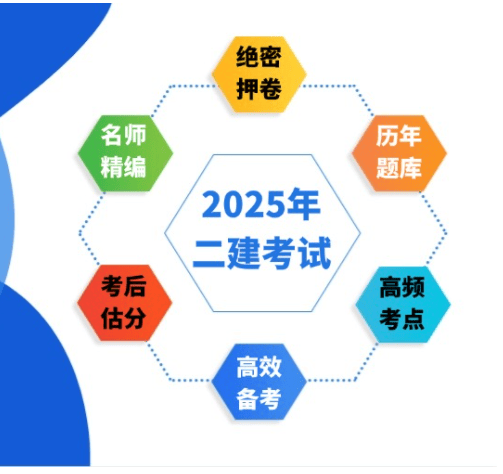 绝密押卷

名师精编

历年题库

2025年二建考试

考后估分

高频考点

高效备考